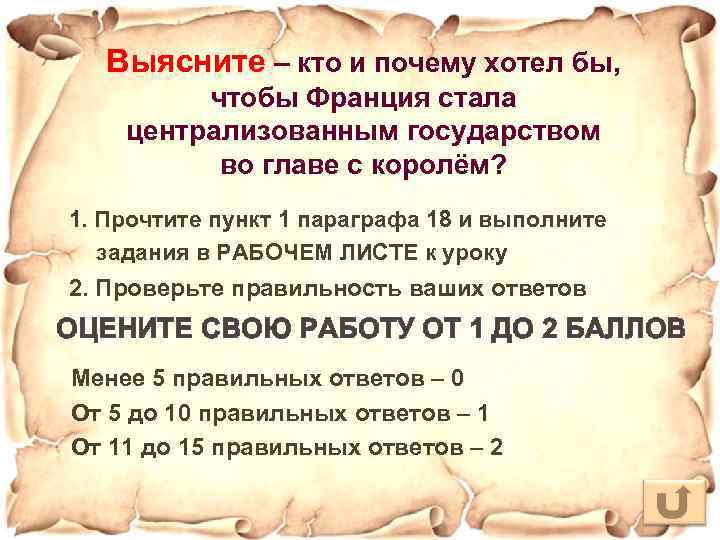 Выясните – кто и почему хотел бы, чтобы Франция стала централизованным государством во главе с королём?

1. Прочтите пункт 1 параграфа 18 и выполните задания в РАБОЧЕМ ЛИСТЕ к уроку

2. Проверьте правильность ваших ответов

ОЦЕНИТЕ СВОЮ РАБОТУ ОТ 1 ДО 2 БАЛЛОВ

Менее 5 правильных ответов – 0

От 5 до 10 правильных ответов – 1

От 11 до 15 правильных ответов – 2